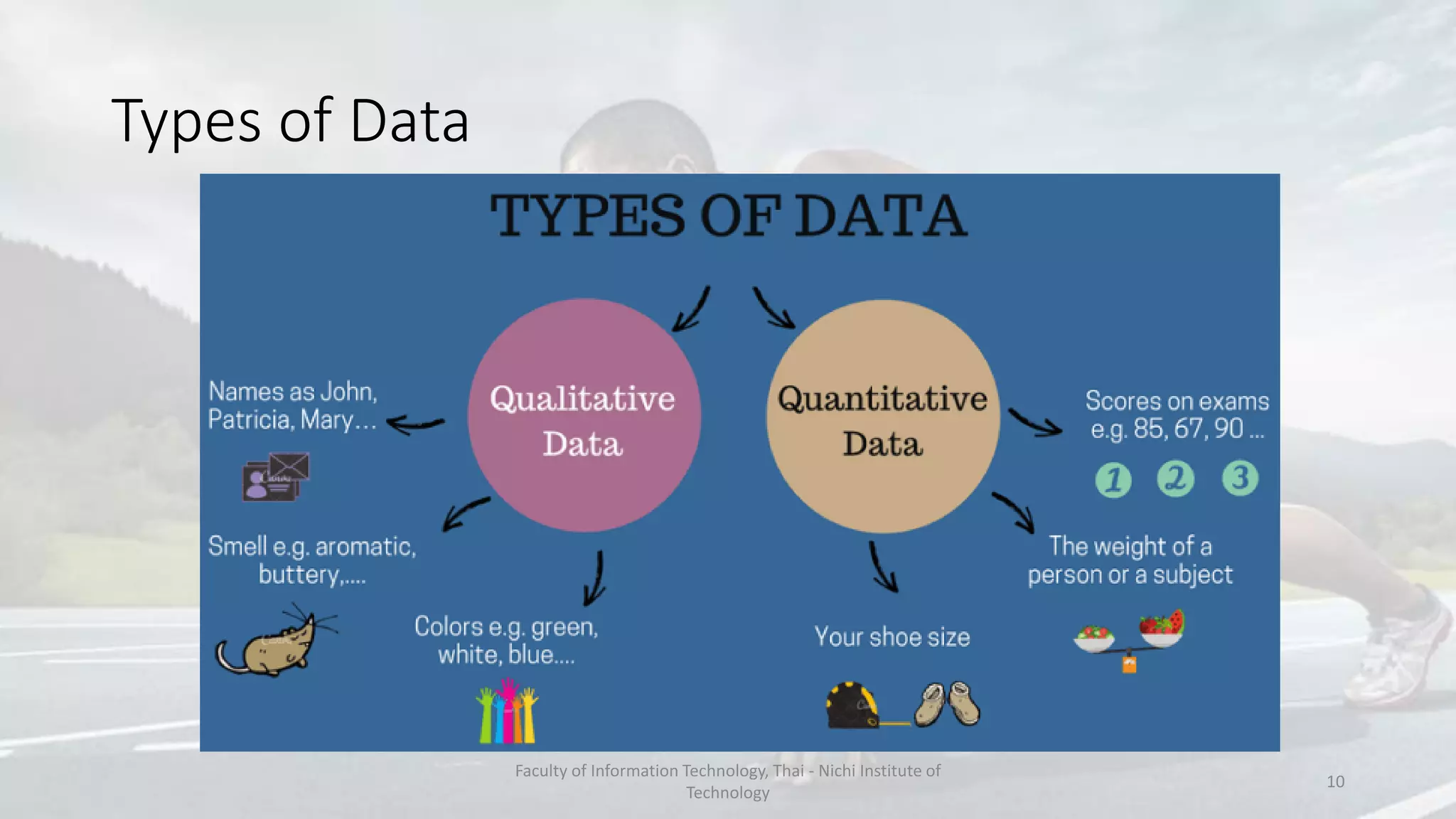 Types of Data

TYPES OF DATA

Qualitative Data

Quantitative Data

Names as John, Patricia, Mary...

Smell e.g. aromatic, buttery,.....

Colors e.g. green, white, blue....

Scores on exams e.g. 85, 67, 90 ...

1 2 3

The weight of a person or a subject

Your shoe size

Faculty of Information Technology, Thai - Nichi Institute of Technology

10